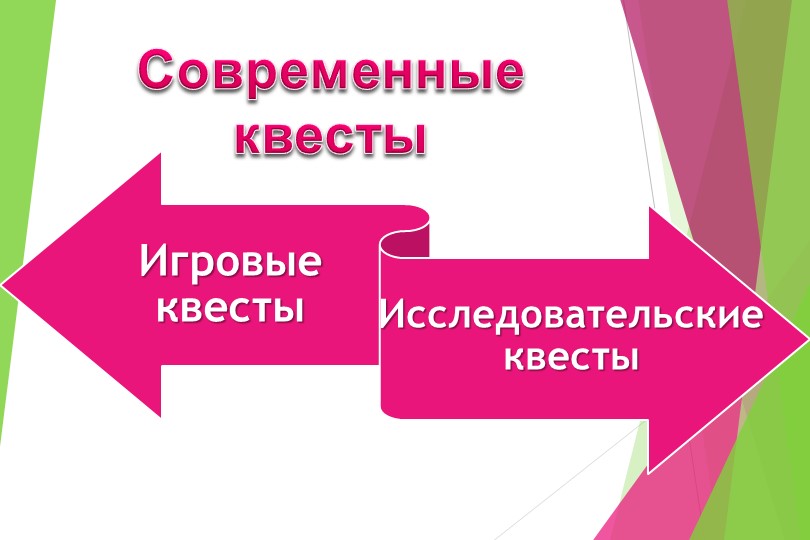 Современные квесты

Игровые квесты

Исследовательские квесты